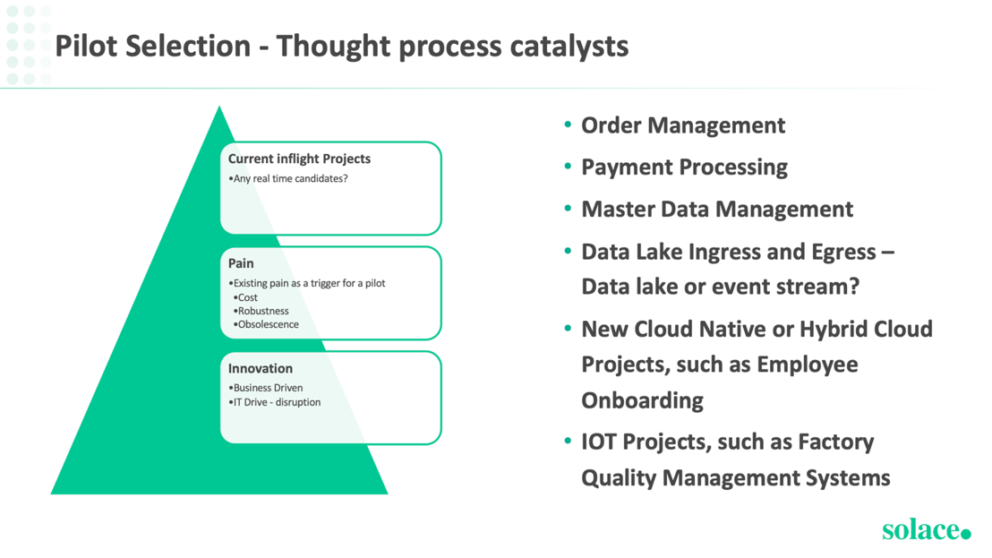 Pilot Selection - Thought process catalysts

Current inflight Projects
•Any real time candidates?

Pain
•Existing pain as a trigger for a pilot
•Cost
•Robustness
•Obsolescence

Innovation
•Business Driven
•IT Drive - disruption

• Order Management
• Payment Processing
• Master Data Management
• Data Lake Ingress and Egress – Data lake or event stream?
• New Cloud Native or Hybrid Cloud Projects, such as Employee Onboarding
• IOT Projects, such as Factory Quality Management Systems

solace.